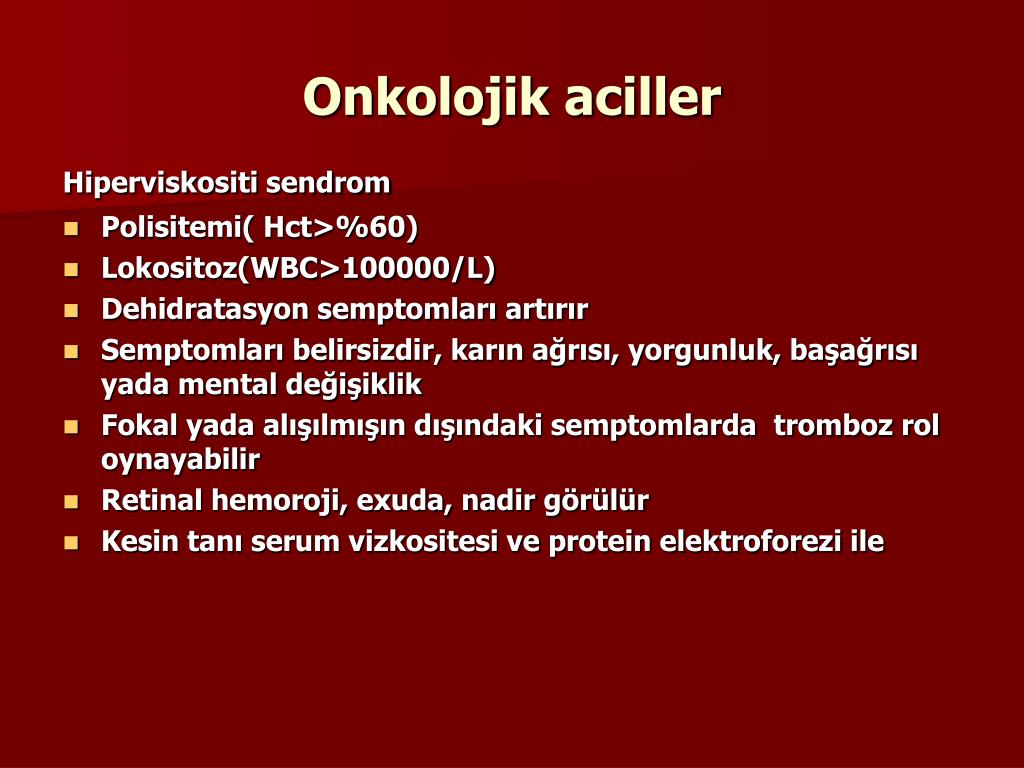 Onkolojik aciller

Hiperviskositi sendrom

- Polisitemi( Hct>%60)
- Lokositoz(WBC>100000/L)
- Dehidratasyon semptomları artırır
- Semptomları belirsizdir, karın ağrısı, yorgunluk, başağrısı yada mental değişiklik
- Fokal yada alışılmışın dışındaki semptomlarda tromboz rol oynayabilir
- Retinal hemoroji, exuda, nadir görülür
- Kesin tanı serum vizkositesi ve protein elektroforezi ile